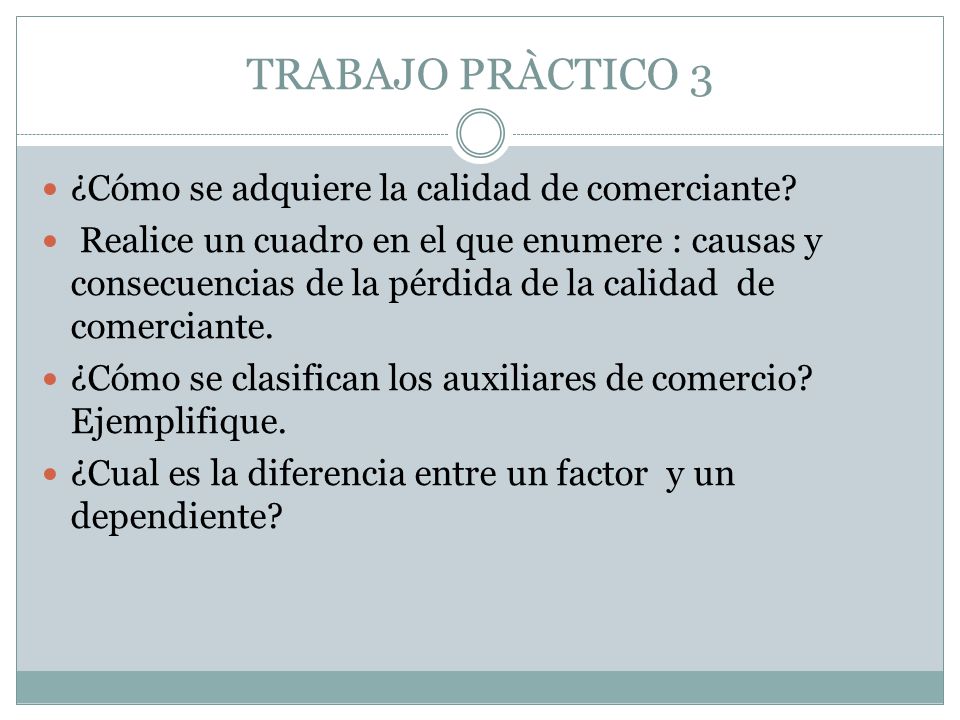 TRABAJO PRÀCTICO 3

¿Cómo se adquiere la calidad de comerciante?

Realice un cuadro en el que enumere : causas y consecuencias de la pérdida de la calidad de comerciante.

¿Cómo se clasifican los auxiliares de comercio? Ejemplifique.

¿Cual es la diferencia entre un factor y un dependiente?